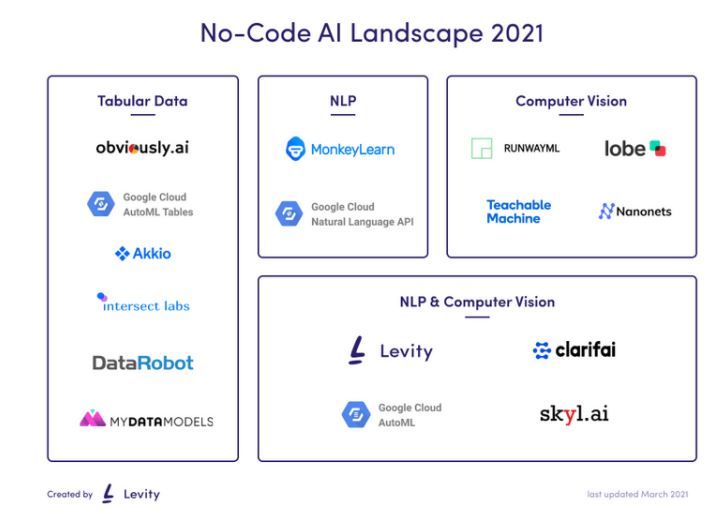 No-Code AI Landscape 2021

Tabular Data

obviously.ai

Google Cloud
AutoML Tables

Akkio

intersect labs

DataRobot

MYDATAMODELS

NLP

MonkeyLearn

Google Cloud
Natural Language API

Computer Vision

RUNWAYML

lobe

Teachable Machine

Nanonets

NLP & Computer Vision

Levity

clarifai

Google Cloud
AutoML

skyl.ai

Created by Levity

last updated March 2021